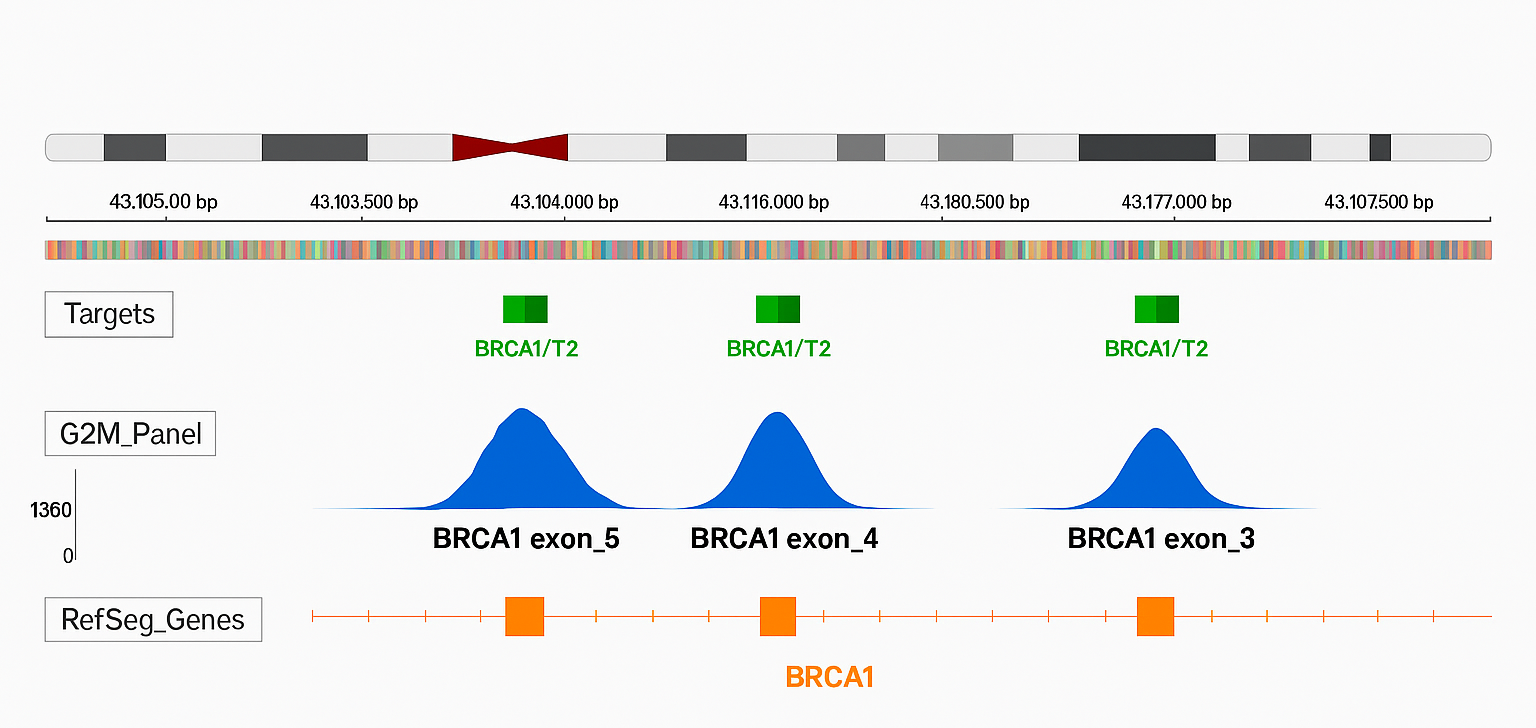 43.105.00 bp 43.103.500 bp 43.104.000 bp 43.116.000 bp 43.180.500 bp 43.177.000 bp 43.107.500 bp

Targets

BRCA1/T2 BRCA1/T2 BRCA1/T2

G2M_Panel

1360
0

BRCA1 exon_5 BRCA1 exon_4 BRCA1 exon_3

RefSeg_Genes

BRCA1